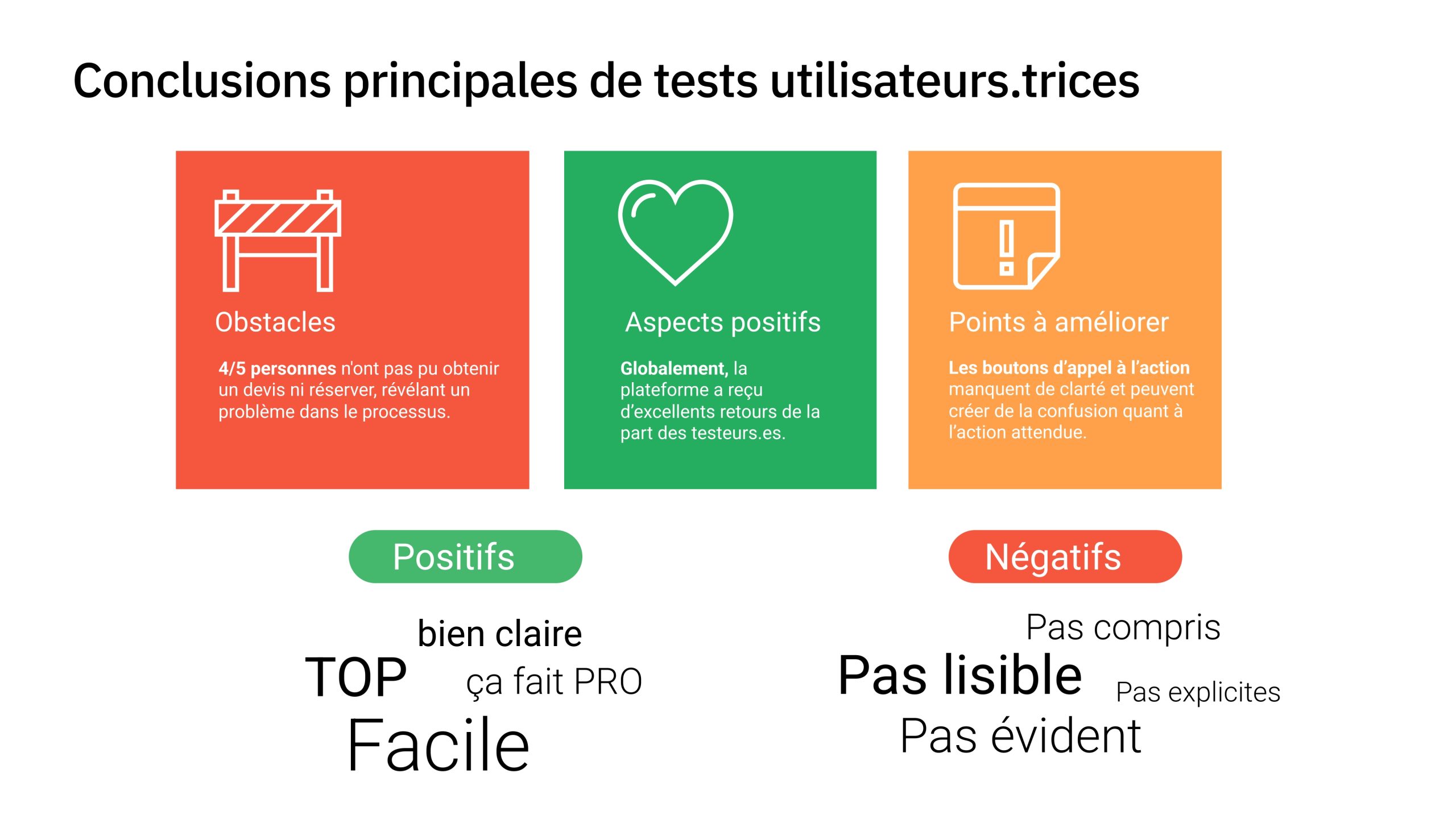 Conclusions principales de tests utilisateurs.trices

Obstacles

4/5 personnes n'ont pas pu obtenir un devis ni réserver, révélant un problème dans le processus.

Aspects positifs

Globalement, la plateforme a reçu d'excellents retours de la part des testeurs.es.

Points à améliorer

Les boutons d'appel à l'action manquent de clarté et peuvent créer de la confusion quant à l'action attendue.

Positifs

bien claire
TOP
ça fait PRO
Facile

Négatifs

Pas compris
Pas lisible
Pas explicites
Pas évident